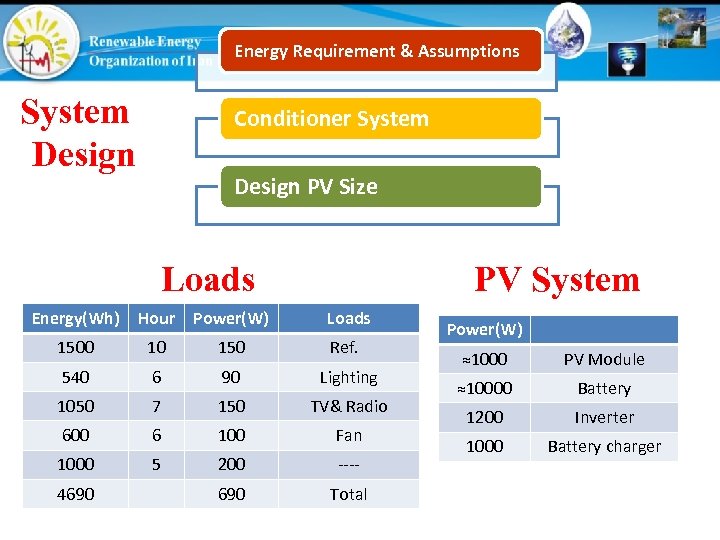 Renewable Energy
Organization of Iran

Energy Requirement & Assumptions

System Design

Conditioner System

Design PV Size

Loads

| Energy(Wh) | Hour | Power(W) | Loads |
|---|---|---|---|
| 1500 | 10 | 150 | Ref. |
| 540 | 6 | 90 | Lighting |
| 1050 | 7 | 150 | TV& Radio |
| 600 | 6 | 100 | Fan |
| 1000 | 5 | 200 | ---- |
| 4690 | | 690 | Total |

PV System

| Power(W) | |
|---|---|
| ≈1000 | PV Module |
| ≈10000 | Battery |
| 1200 | Inverter |
| 1000 | Battery charger |